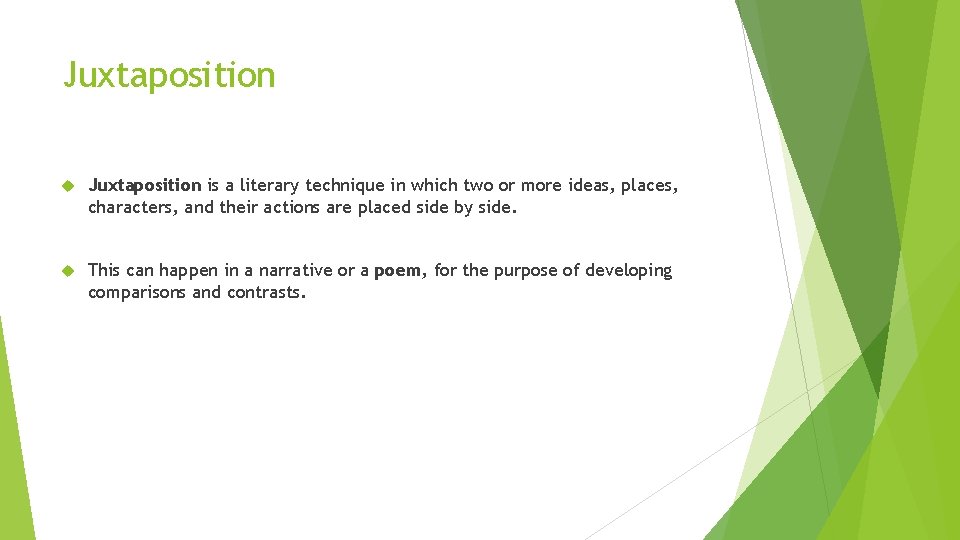 Juxtaposition

Juxtaposition is a literary technique in which two or more ideas, places, characters, and their actions are placed side by side.

This can happen in a narrative or a poem, for the purpose of developing comparisons and contrasts.